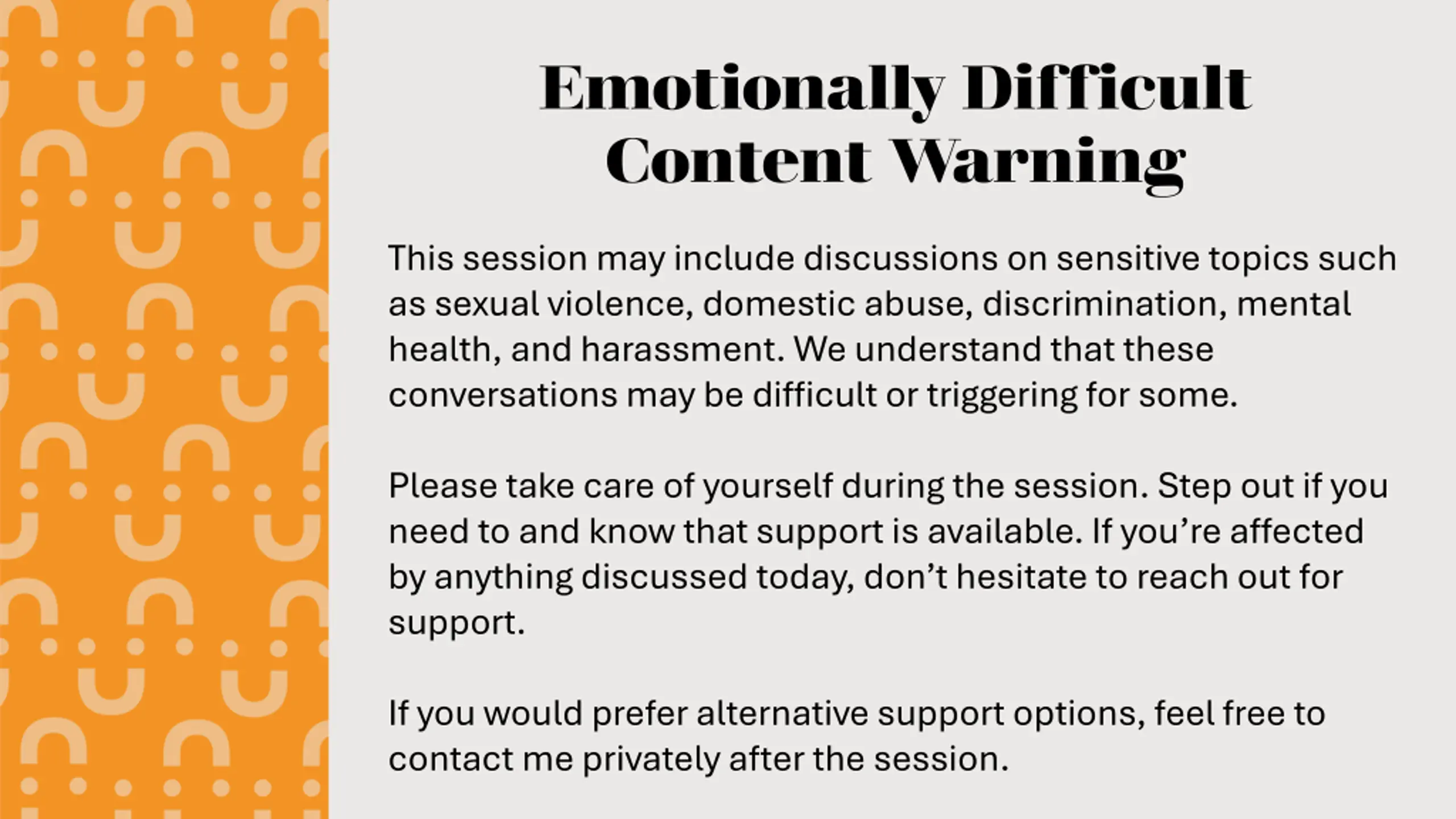 Emotionally Difficult Content Warning

This session may include discussions on sensitive topics such as sexual violence, domestic abuse, discrimination, mental health, and harassment. We understand that these conversations may be difficult or triggering for some.

Please take care of yourself during the session. Step out if you need to and know that support is available. If you're affected by anything discussed today, don't hesitate to reach out for support.

If you would prefer alternative support options, feel free to contact me privately after the session.